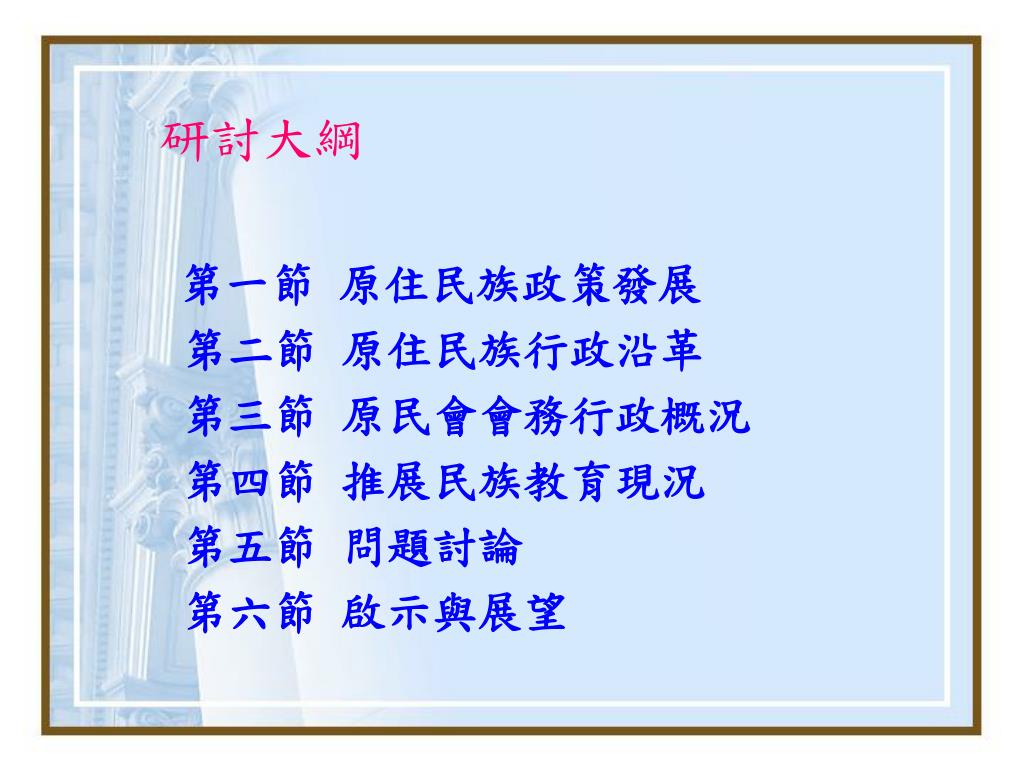 研討大綱

第一節 原住民族政策發展
第二節 原住民族行政沿革
第三節 原民會會務行政概況
第四節 推展民族教育現況
第五節 問題討論
第六節 啟示與展望